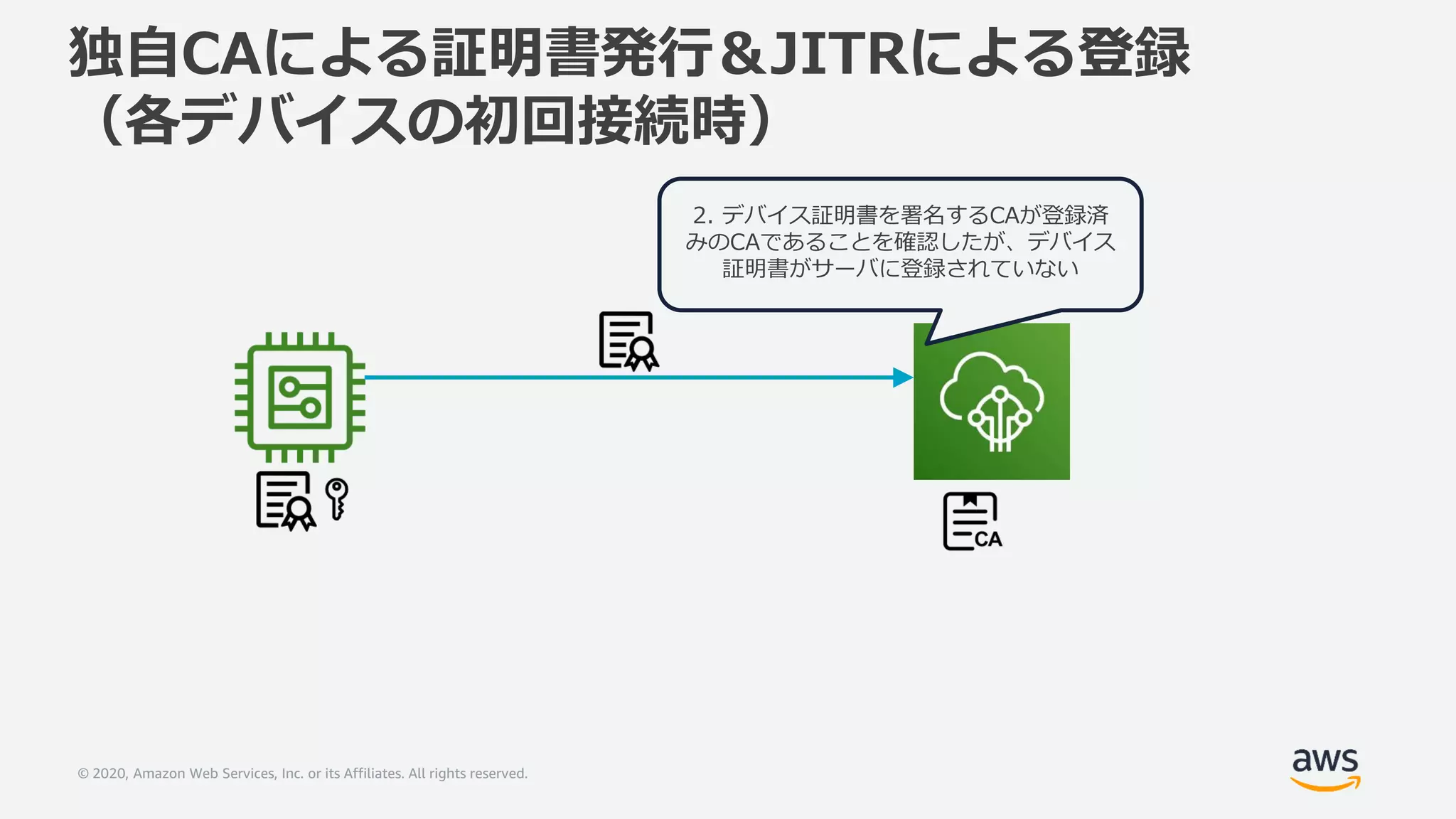 独自CAによる証明書発行＆JITRによる登録
（各デバイスの初回接続時）

2. デバイス証明書を署名するCAが登録済みのCAであることを確認したが、デバイス証明書がサーバに登録されていない

CA

© 2020, Amazon Web Services, Inc. or its Affiliates. All rights reserved.

aws